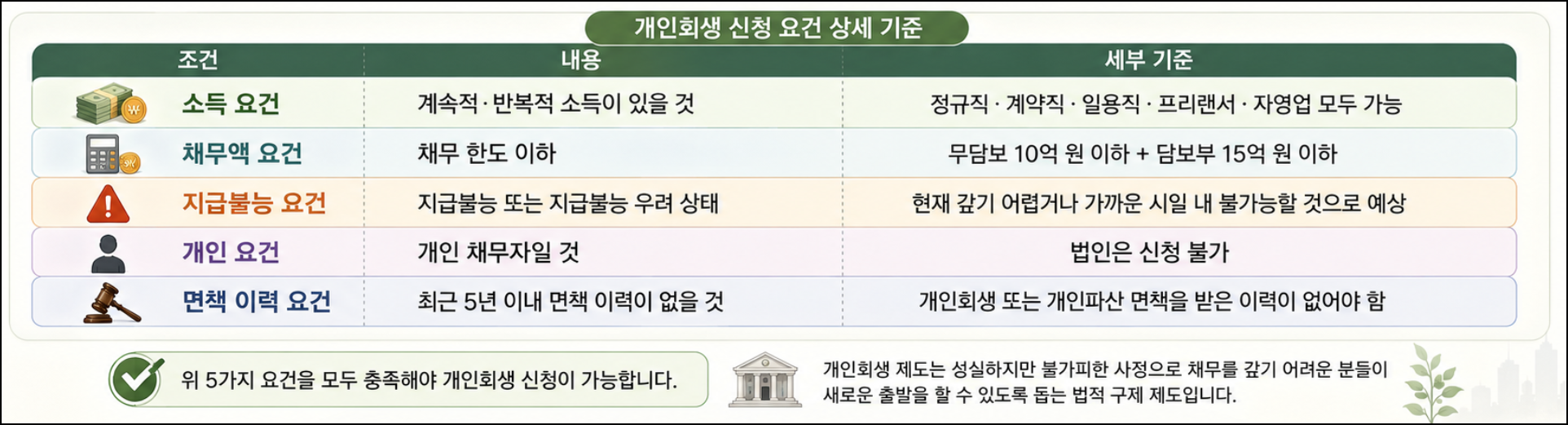 개인회생 신청 요건 상세 기준

| 조건 | 내용 | 세부 기준 |
|---|---|---|
| 소득 요건 | 계속적·반복적 소득이 있을 것 | 정규직 · 계약직 · 일용직 · 프리랜서 · 자영업 모두 가능 |
| 채무액 요건 | 채무 한도 이하 | 무담보 10억 원 이하 + 담보부 15억 원 이하 |
| 지급불능 요건 | 지급불능 또는 지급불능 우려 상태 | 현재 갚기 어렵거나 가까운 시일 내 불가능할 것으로 예상 |
| 개인 요건 | 개인 채무자일 것 | 법인은 신청 불가 |
| 면책 이력 요건 | 최근 5년 이내 면책 이력이 없을 것 | 개인회생 또는 개인파산 면책을 받은 이력이 없어야 함 |

위 5가지 요건을 모두 충족해야 개인회생 신청이 가능합니다.

개인회생 제도는 성실하지만 불가피한 사정으로 채무를 갚기 어려운 분들이 새로운 출발을 할 수 있도록 돕는 법적 구제 제도입니다.